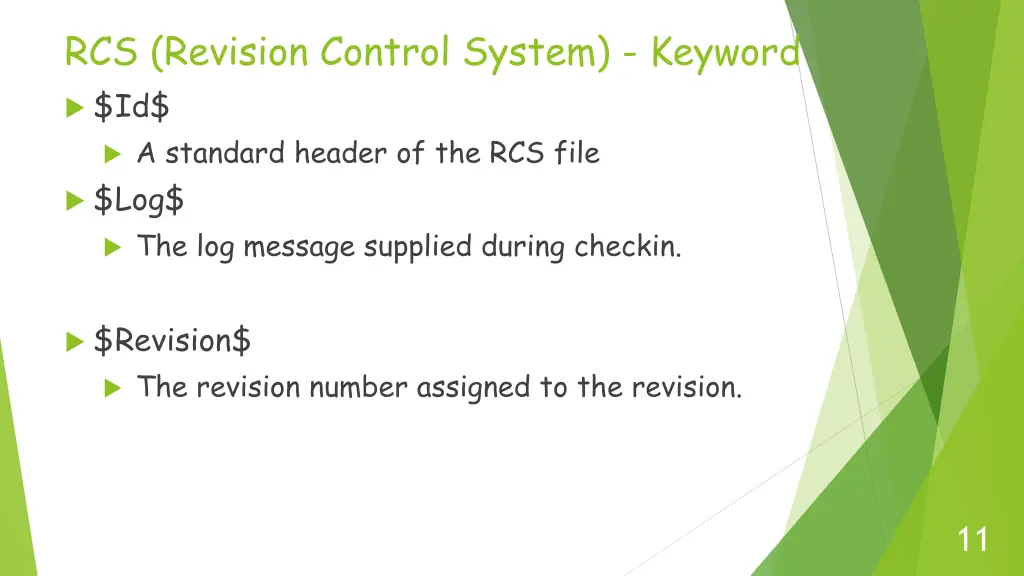 RCS (Revision Control System) - Keyword

\$Id\$

A standard header of the RCS file

\$Log\$

The log message supplied during checkin.

\$Revision\$

The revision number assigned to the revision.

11